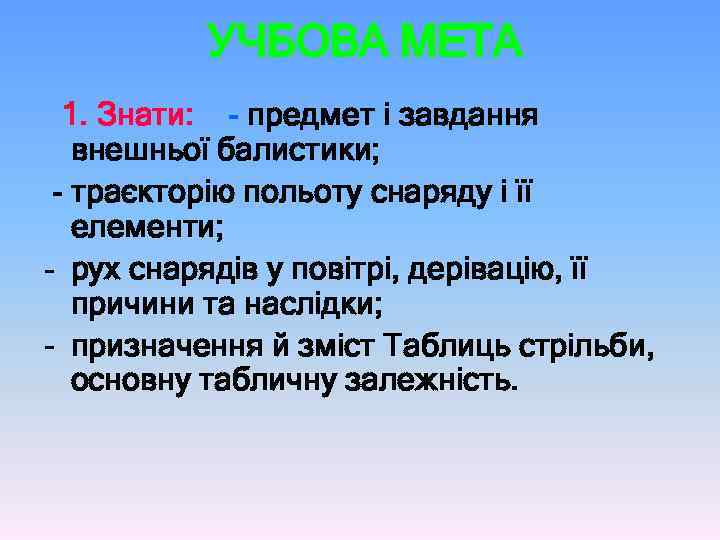 УЧБОВА МЕТА

1. Знати: - предмет і завдання внешньої балистики;

- траєкторію польоту снаряду і її елементи;
- рух снарядів у повітрі, деривацію, її причини та наслідки;
- призначення й зміст Таблиць стрільби, основну табличну залежність.